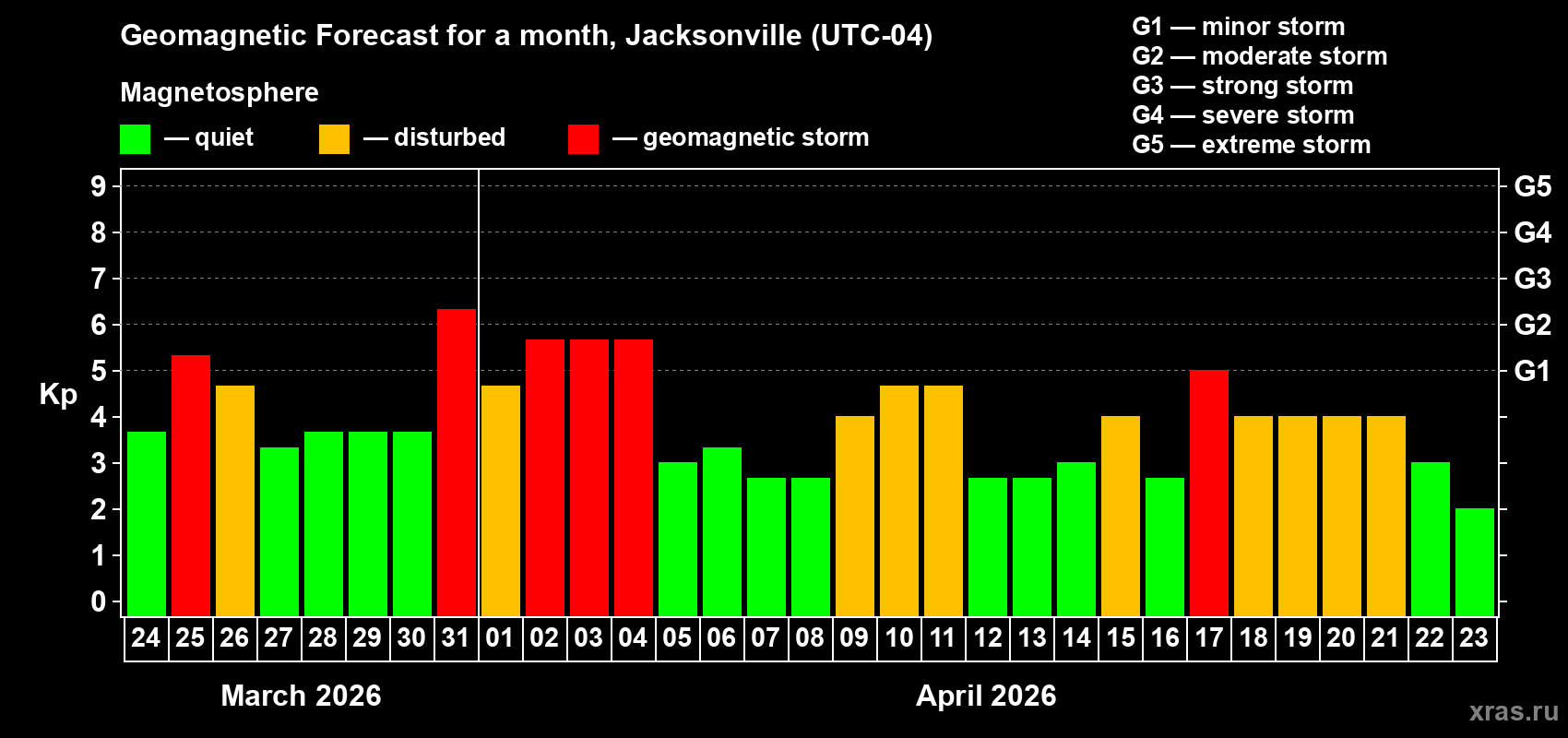 Geomagnetic Forecast for a month, Jacksonville (UTC-04)

Magnetosphere

— quiet — disturbed — geomagnetic storm

G1 — minor storm
G2 — moderate storm
G3 — strong storm
G4 — severe storm
G5 — extreme storm

Kp

9 8 7 6 5 4 3 2 1 0

G5 G4 G3 G2 G1

24 25 26 27 28 29 30 31 01 02 03 04 05 06 07 08 09 10 11 12 13 14 15 16 17 18 19 20 21 22 23

March 2026

April 2026

xras.ru